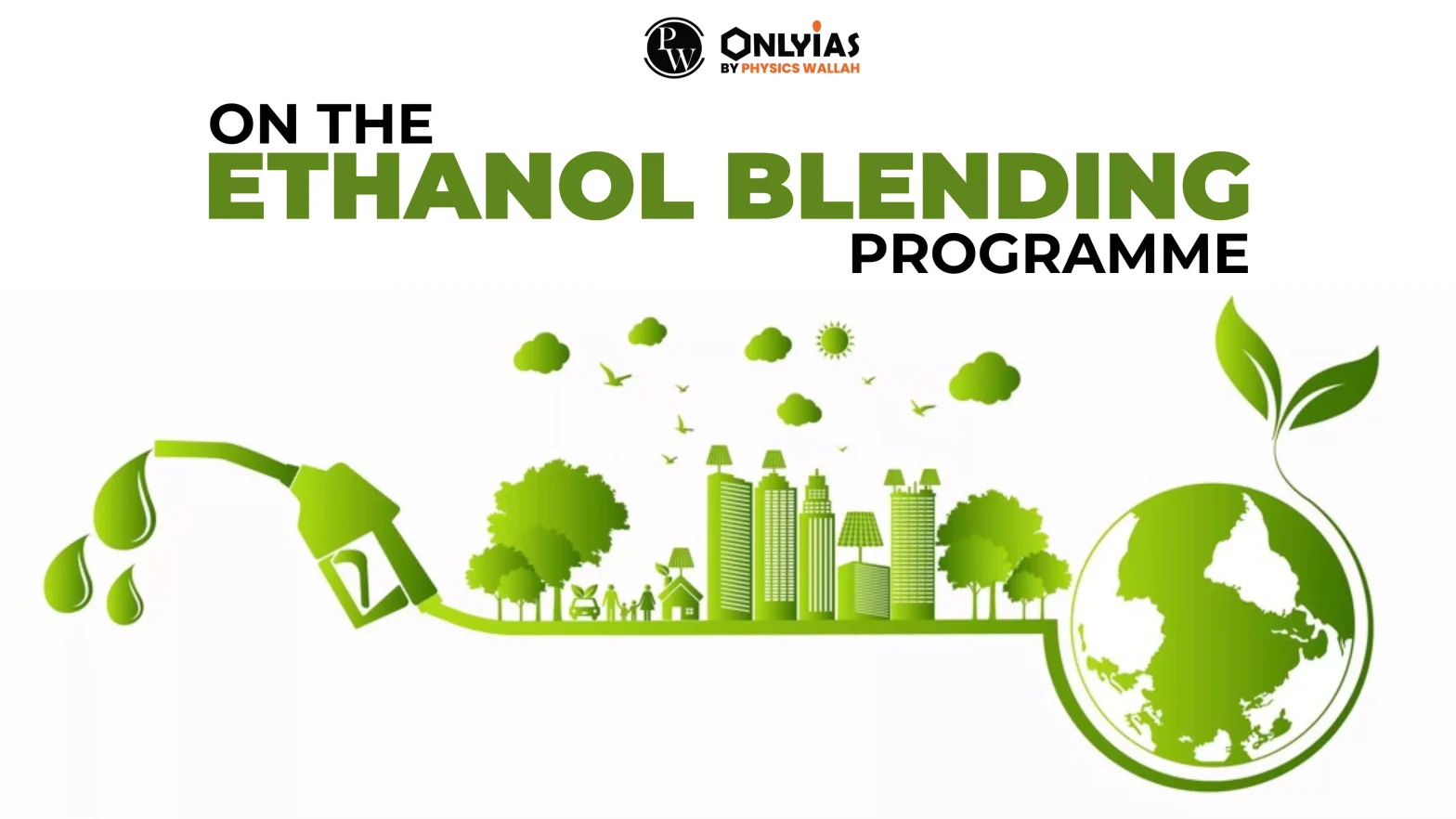 PW ONLYIAS
BY PHYSICS WALLAH

ON THE
ETHANOL BLENDING
PROGRAMME